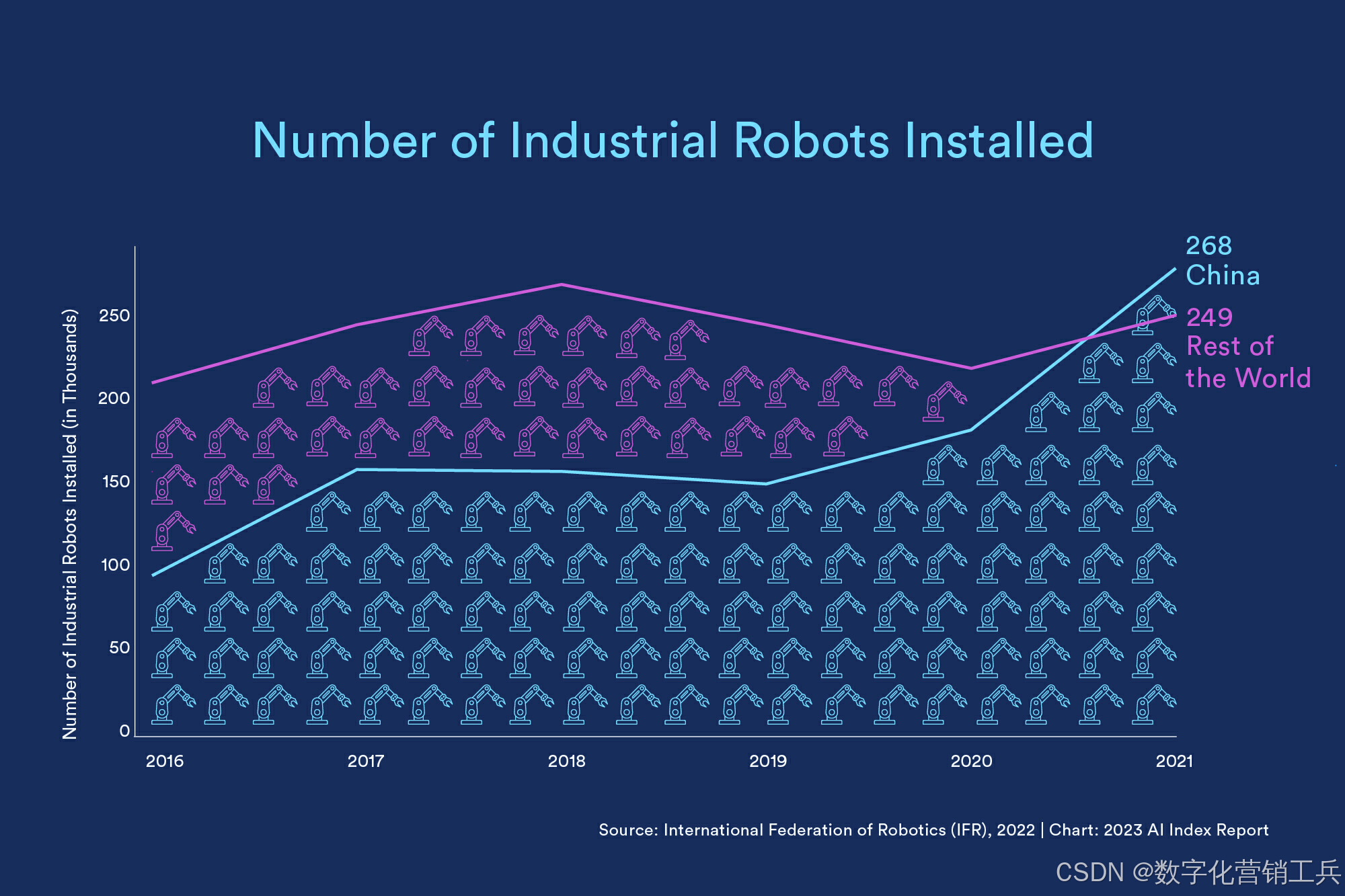 Number of Industrial Robots Installed

Number of Industrial Robots Installed (in Thousands)

250
200
150
100
50
0

2016
2017
2018
2019
2020
2021

268
China

249
Rest of
the World

Source: International Federation of Robotics (IFR), 2022 | Chart: 2023 AI Index Report

CSDN @数字化营销工兵